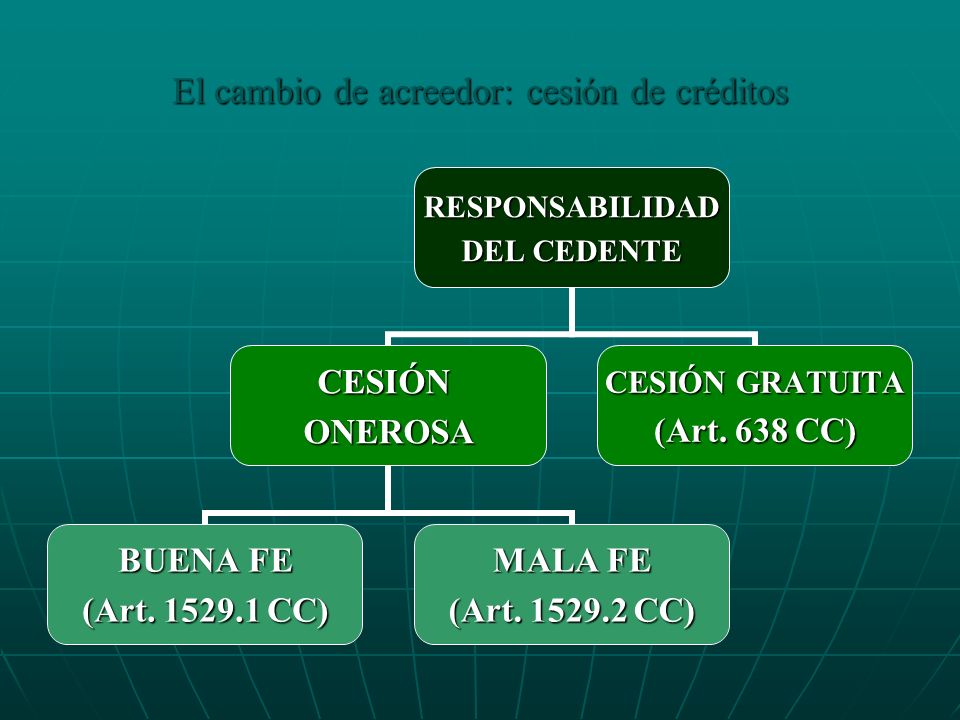 El cambio de acreedor: cesión de créditos

RESPONSABILIDAD DEL CEDENTE

CESIÓN ONEROSA

CESIÓN GRATUITA (Art. 638 CC)

BUENA FE (Art. 1529.1 CC)

MALA FE (Art. 1529.2 CC)